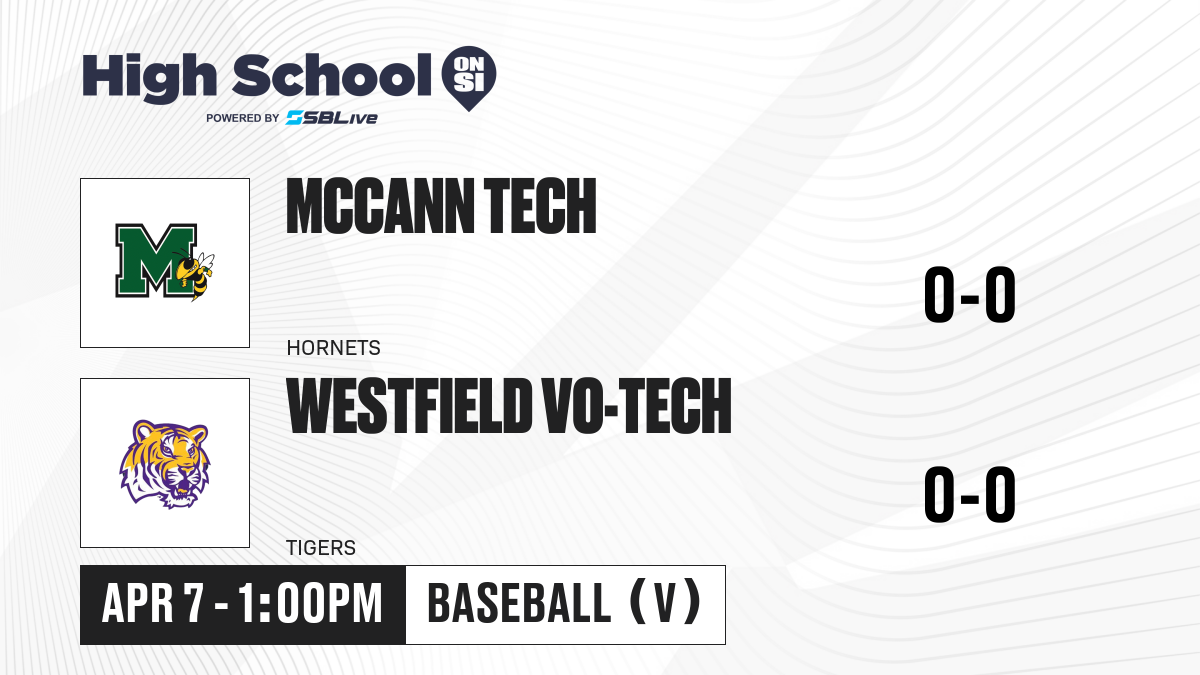 High School ON SI
POWERED BY SBLive

M

MCCANN TECH

HORNETS

0-0

WESTFIELD VO-TECH

TIGERS

0-0

APR 7 - 1:00PM

BASEBALL (V)